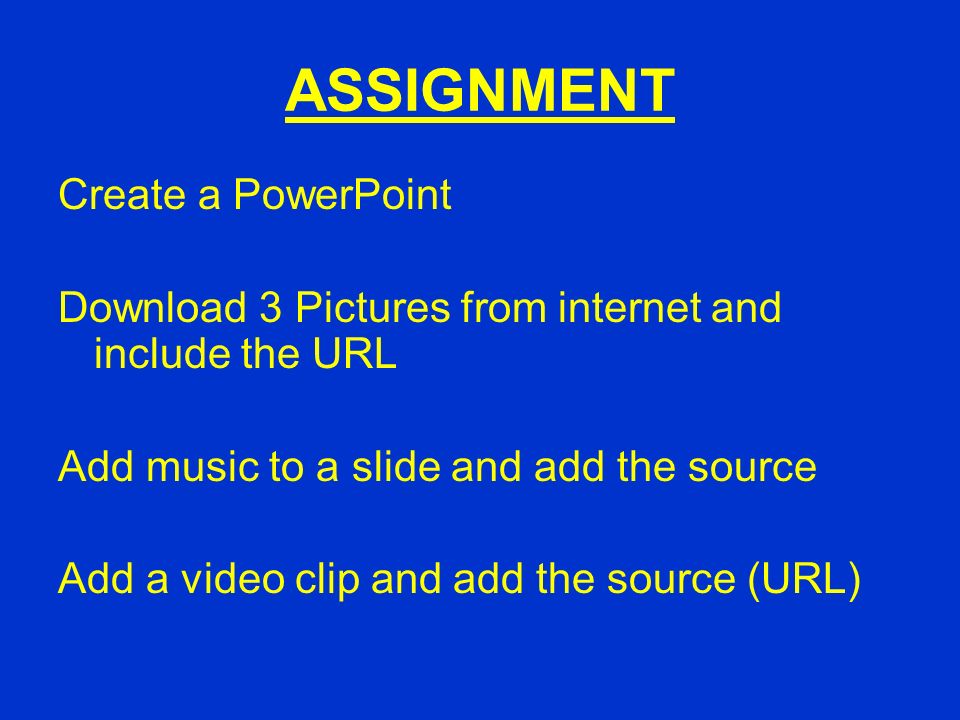 ASSIGNMENT

Create a PowerPoint

Download 3 Pictures from internet and include the URL

Add music to a slide and add the source

Add a video clip and add the source (URL)